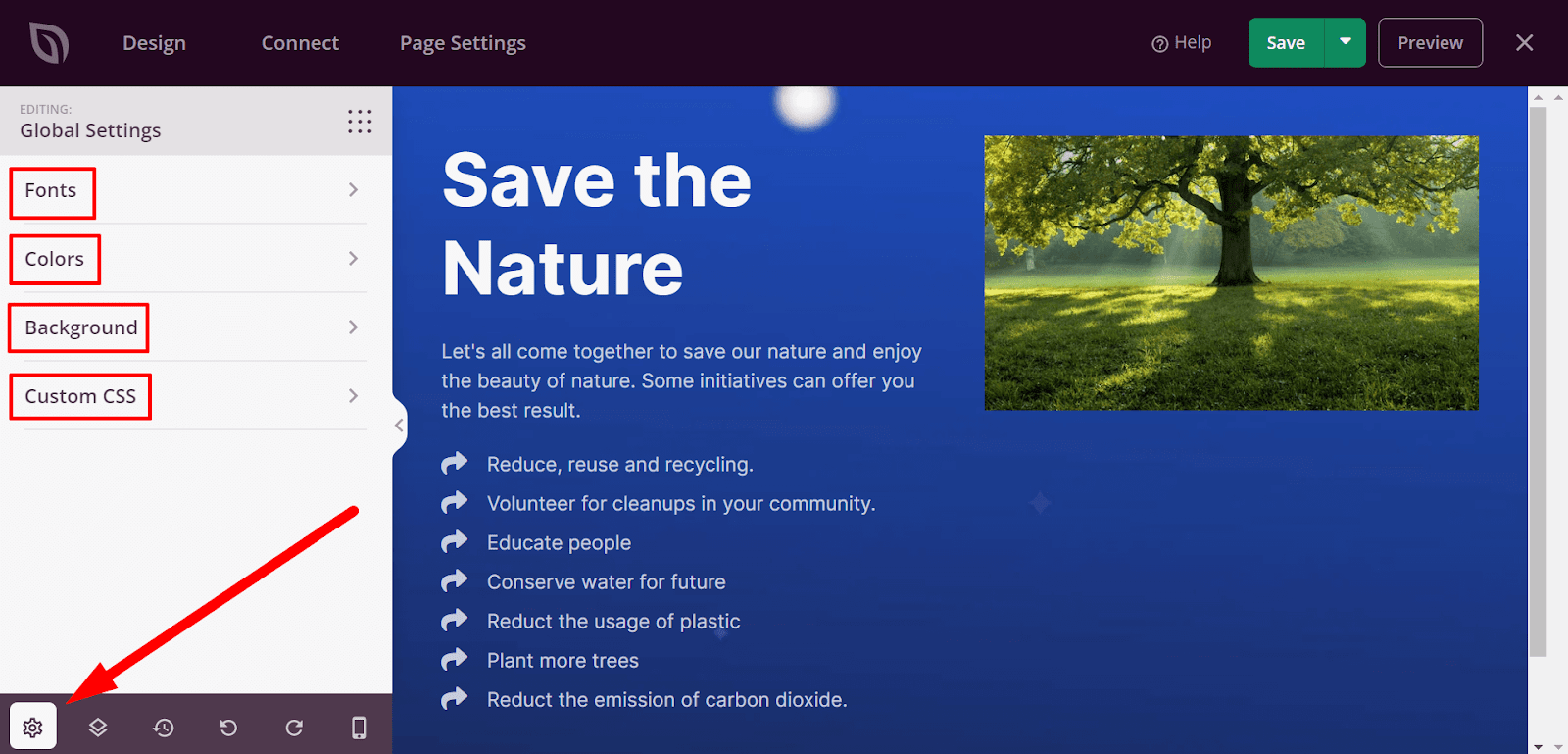 Design Connect Page Settings

Help Save Preview

EDITING:
Global Settings

Fonts

Colors

Background

Custom CSS

Save the Nature

Let's all come together to save our nature and enjoy the beauty of nature. Some initiatives can offer you the best result.

Reduce, reuse and recycling.

Volunteer for cleanups in your community.

Educate people

Conserve water for future

Reduct the usage of plastic

Plant more trees

Reduct the emission of carbon dioxide.